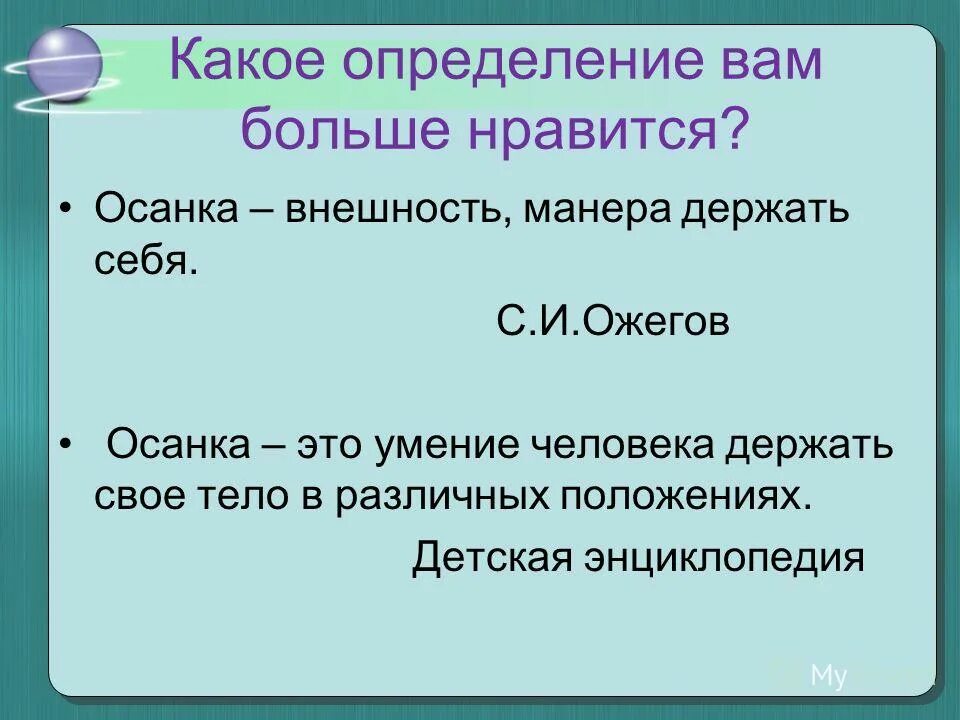 Какое определение вам больше нравится?

• Осанка – внешность, манера держать себя.

С.И.Ожегов

• Осанка – это умение человека держать свое тело в различных положениях.

Детская энциклопедия

My